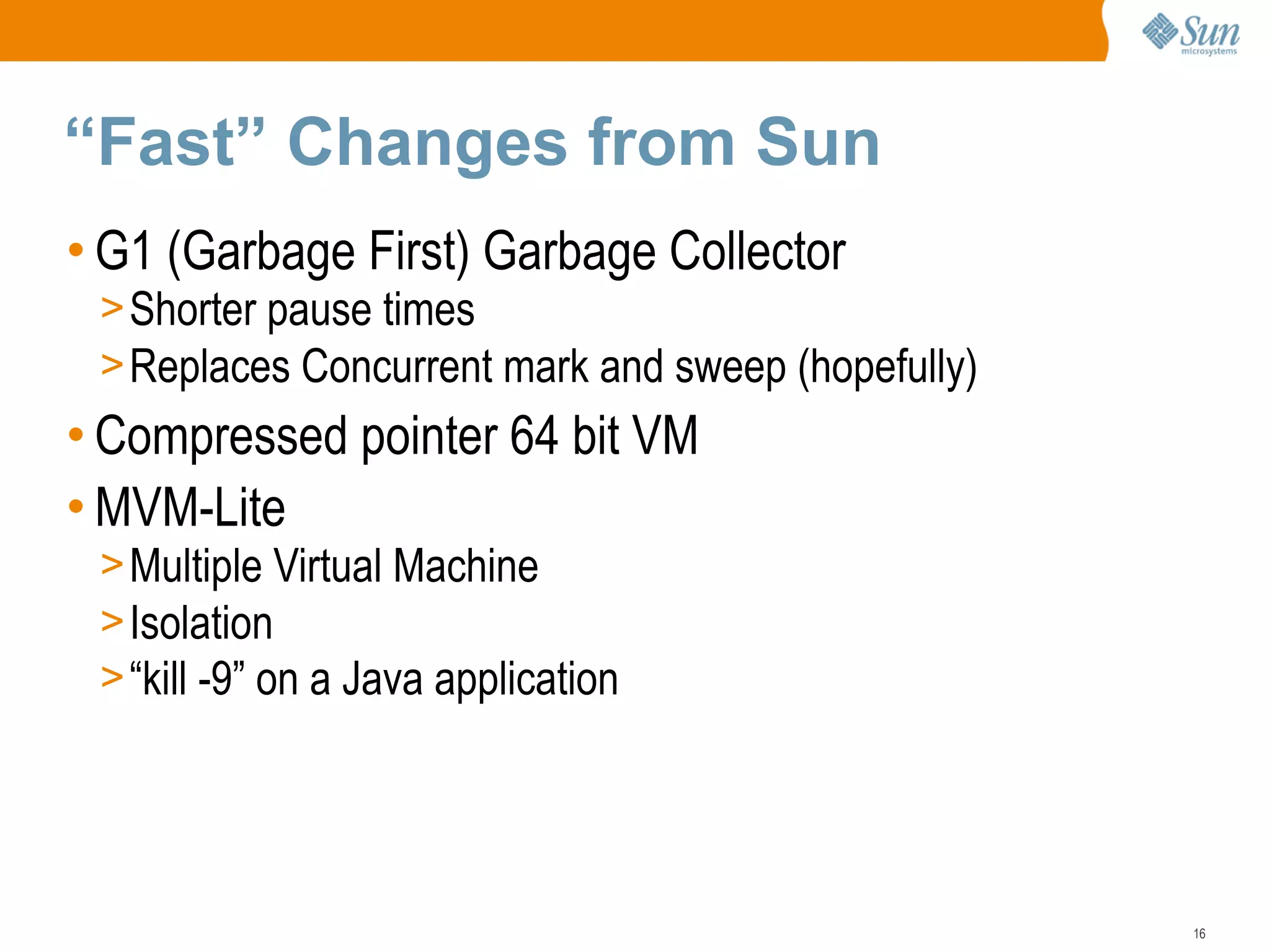 Sun microsystems

“Fast” Changes from Sun

• G1 (Garbage First) Garbage Collector
> Shorter pause times
> Replaces Concurrent mark and sweep (hopefully)
• Compressed pointer 64 bit VM
• MVM-Lite
> Multiple Virtual Machine
> Isolation
> “kill -9” on a Java application

16